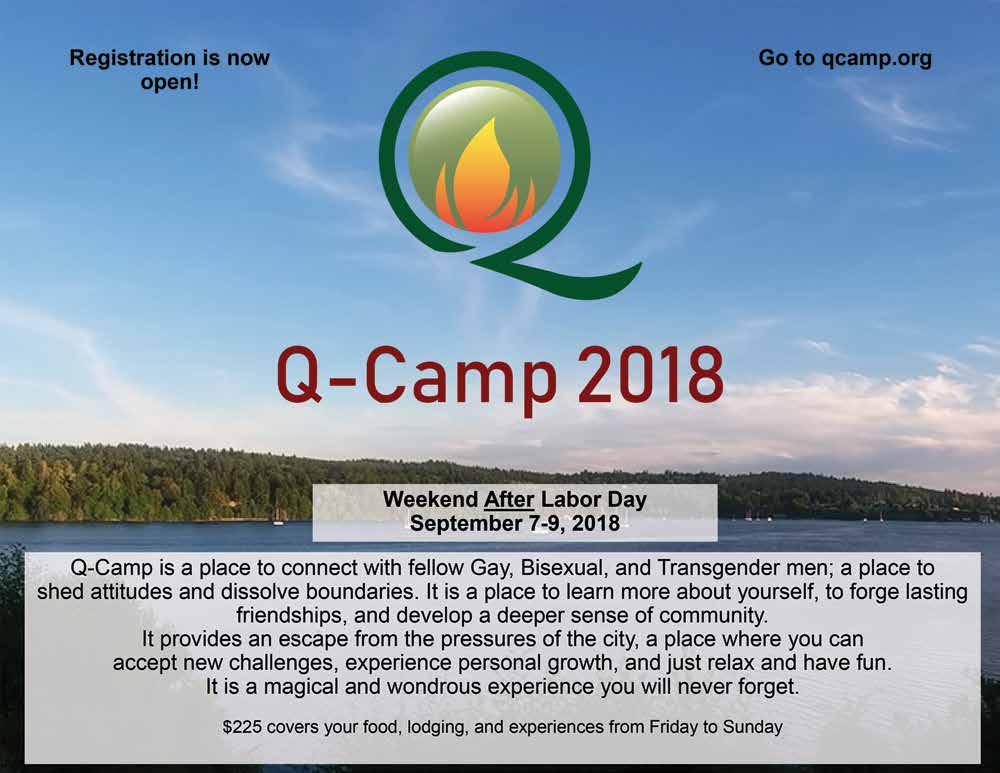 Registration is now open!

Go to qcamp.org

Q-Camp 2018

Weekend After Labor Day
September 7-9, 2018

Q-Camp is a place to connect with fellow Gay, Bisexual, and Transgender men; a place to shed attitudes and dissolve boundaries. It is a place to learn more about yourself, to forge lasting friendships, and develop a deeper sense of community.
It provides an escape from the pressures of the city, a place where you can accept new challenges, experience personal growth, and just relax and have fun.
It is a magical and wondrous experience you will never forget.

$225 covers your food, lodging, and experiences from Friday to Sunday